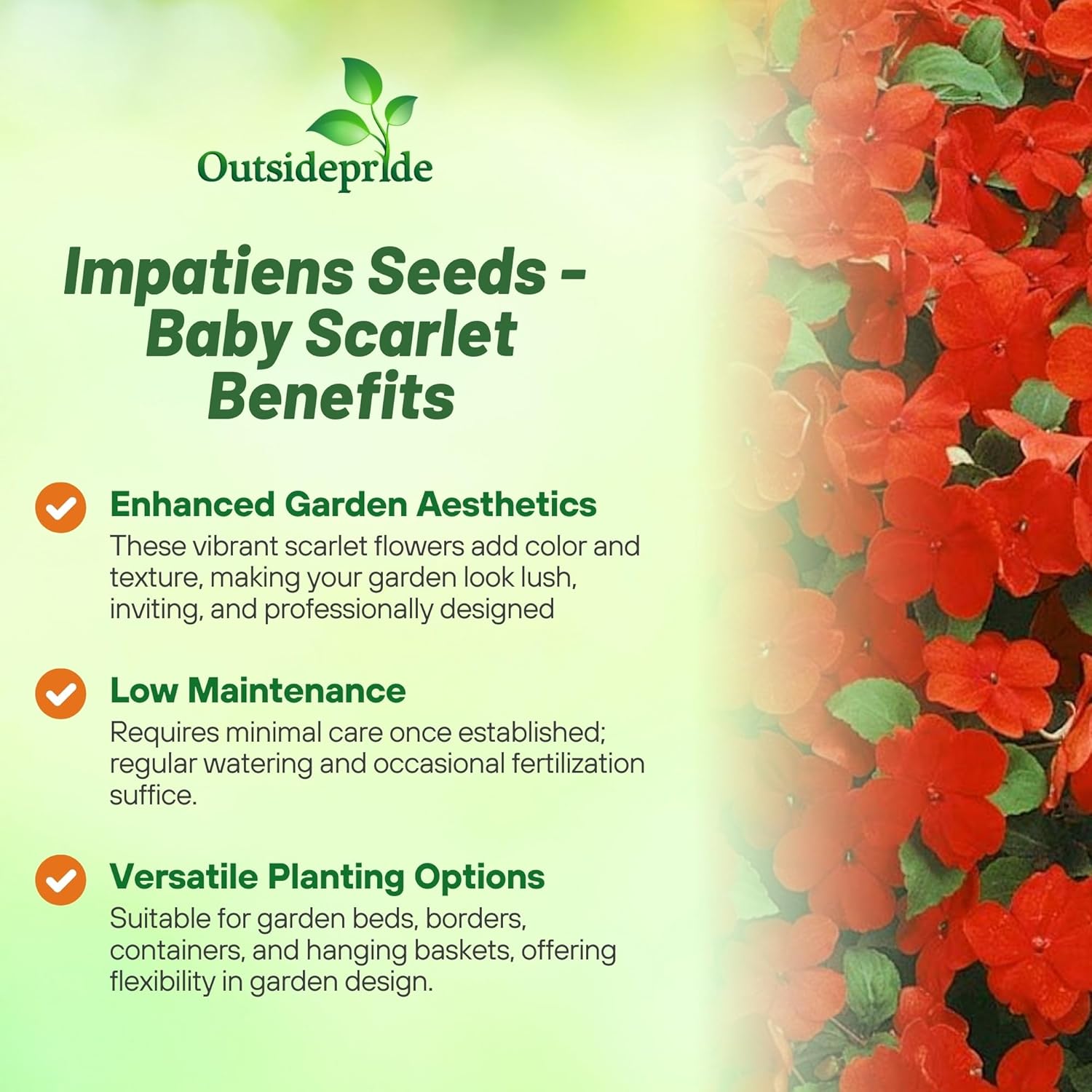 Outsidepride

Impatiens Seeds - Baby Scarlet Benefits

Enhanced Garden Aesthetics
These vibrant scarlet flowers add color and texture, making your garden look lush, inviting, and professionally designed

Low Maintenance
Requires minimal care once established; regular watering and occasional fertilization suffice.

Versatile Planting Options
Suitable for garden beds, borders, containers, and hanging baskets, offering flexibility in garden design.